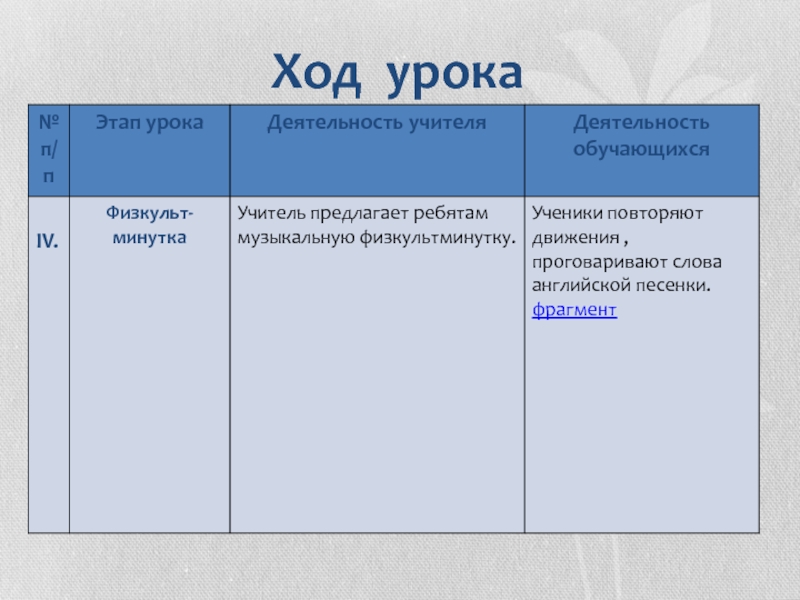 Ход урока

| № п/п | Этап урока | Деятельность учителя | Деятельность обучающихся |
|---|---|---|---|
| IV. | Физкульт-минутка | Учитель предлагает ребятам музыкальную физкультминутку. | Ученики повторяют движения , проговаривают слова английской песенки. фрагмент |